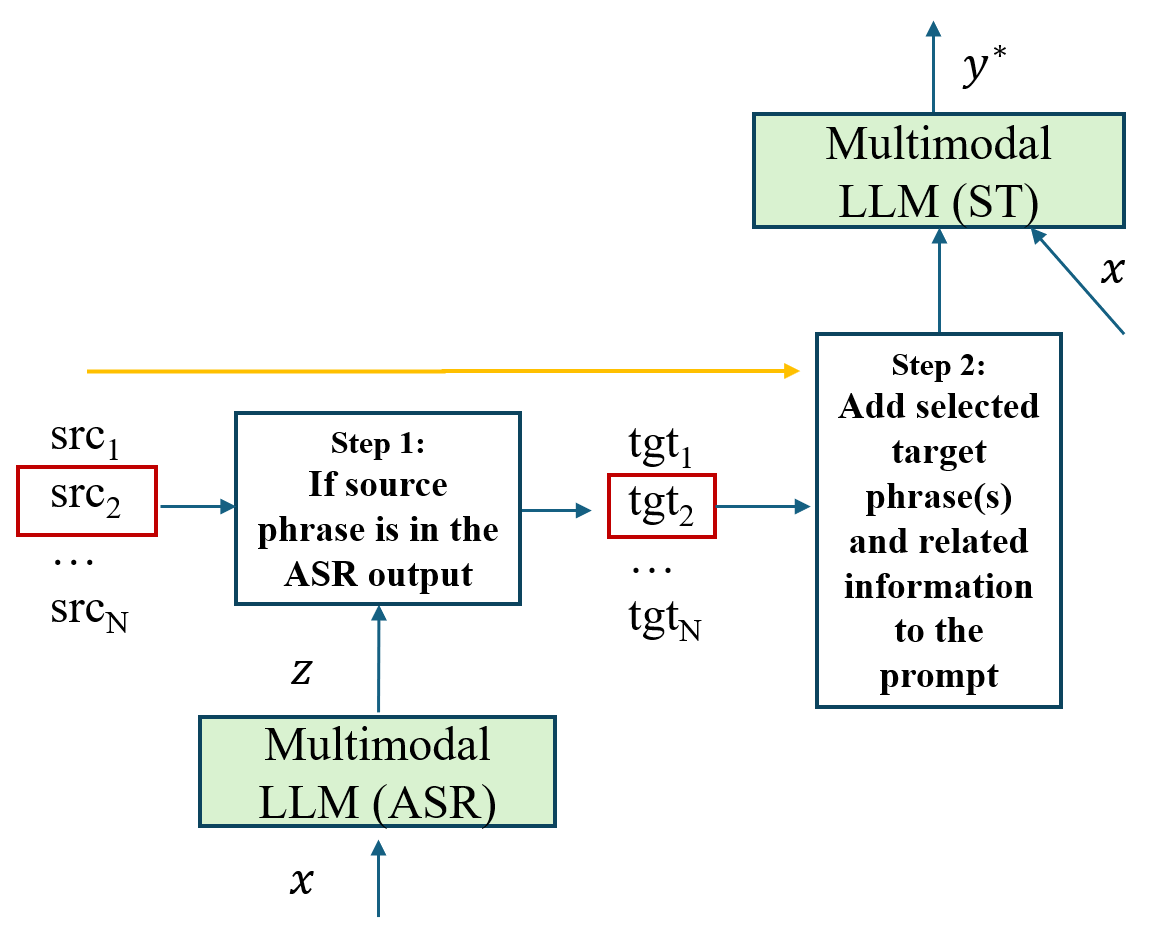 $y^*$

Multimodal LLM (ST)

$x$

Step 2: Add selected target phrase(s) and related information to the prompt

$src_1$
$src_2$
…
$src_N$

Step 1: If source phrase is in the ASR output

$tgt_1$
$tgt_2$
…
$tgt_N$

$z$

Multimodal LLM (ASR)

$x$